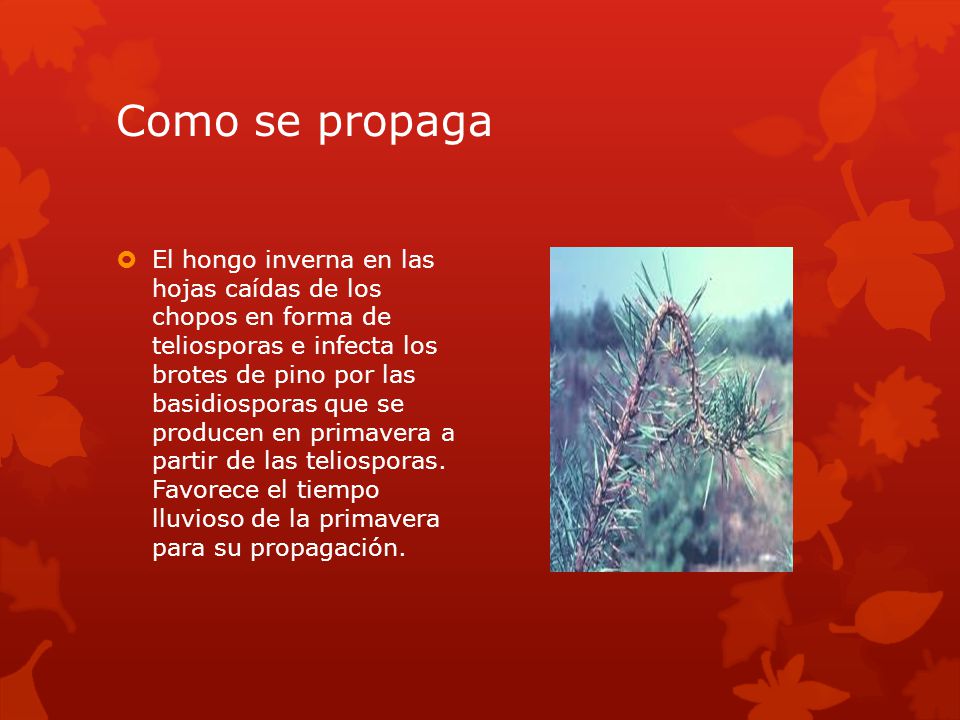 Como se propaga

El hongo inverna en las hojas caídas de los chopos en forma de teliosporas e infecta los brotes de pino por las basidiosporas que se producen en primavera a partir de las teliosporas. Favorece el tiempo lluvioso de la primavera para su propagación.